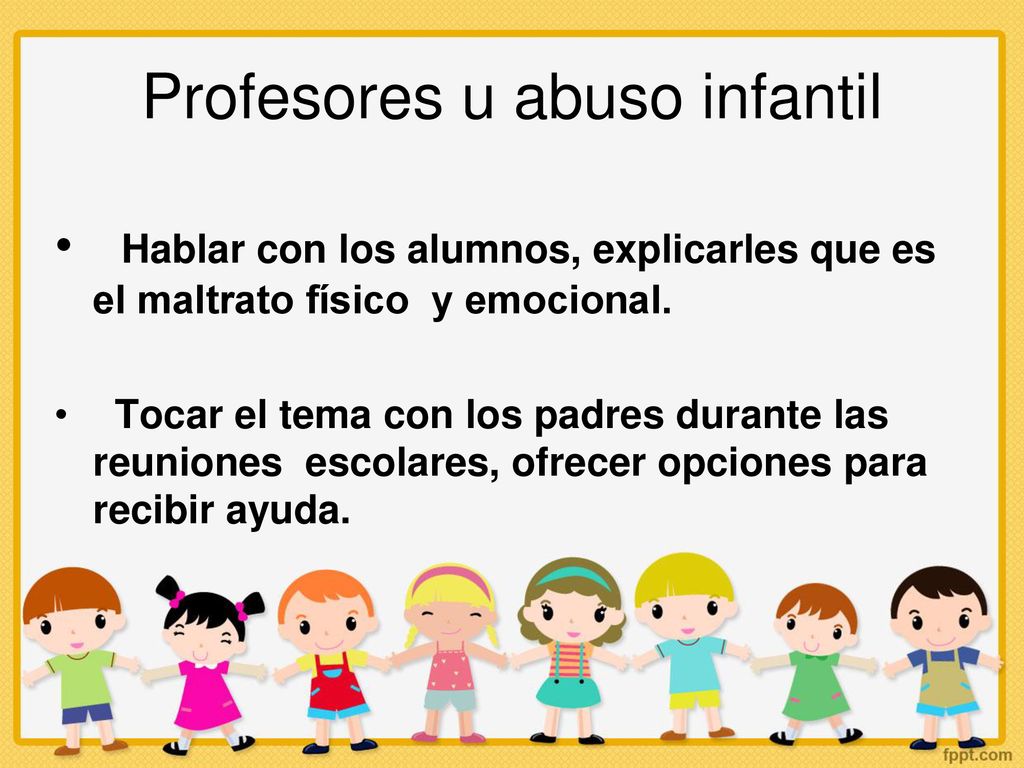 Profesores u abuso infantil

• Hablar con los alumnos, explicarles que es el maltrato físico y emocional.

• Tocar el tema con los padres durante las reuniones escolares, ofrecer opciones para recibir ayuda.

fppt.com